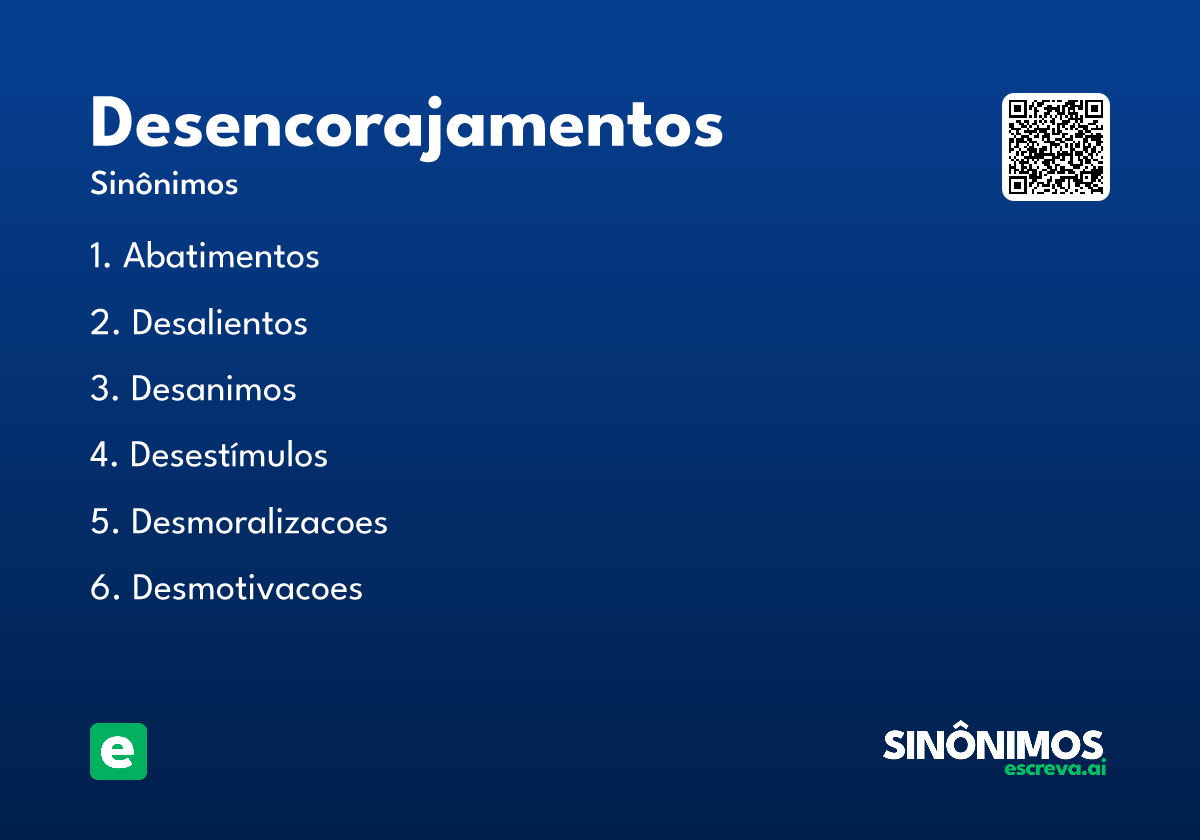 Desencorajamentos
Sinônimos

1. Abatimentos

2. Desalientos

3. Desanimos

4. Desestímulos

5. Desmoralizacoes

6. Desmotivacoes

e

SINÔNIMOS
escreva.ai